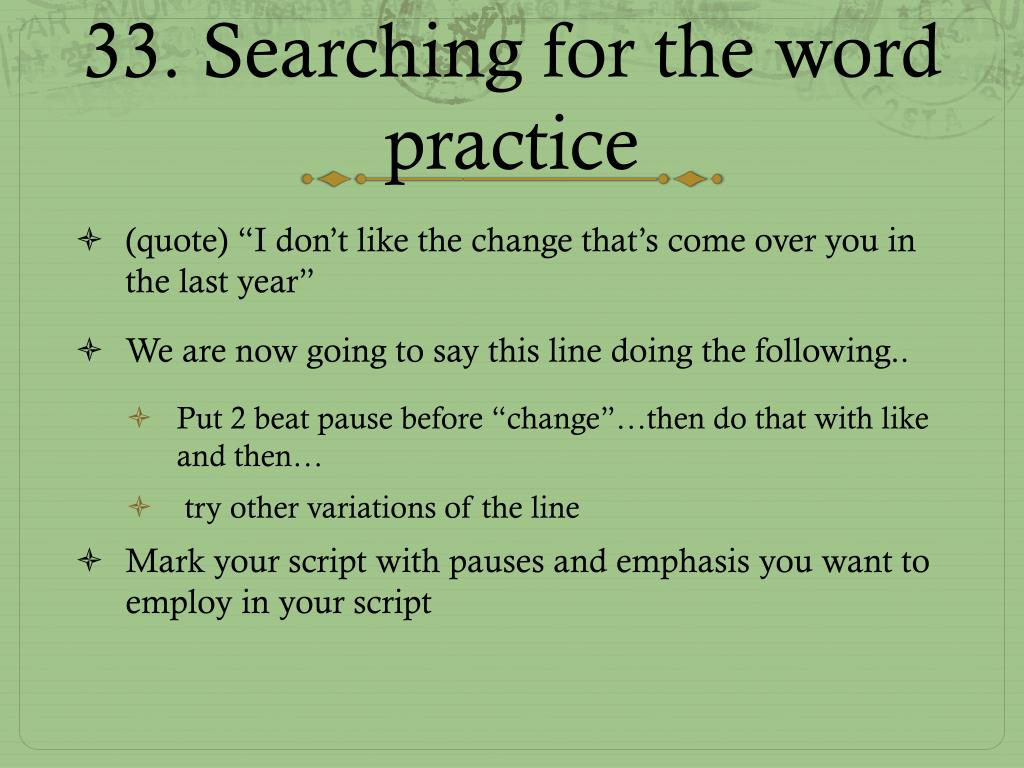 33. Searching for the word practice

(quote) “I don’t like the change that’s come over you in the last year”

We are now going to say this line doing the following..

Put 2 beat pause before “change”…then do that with like and then…

try other variations of the line

Mark your script with pauses and emphasis you want to employ in your script